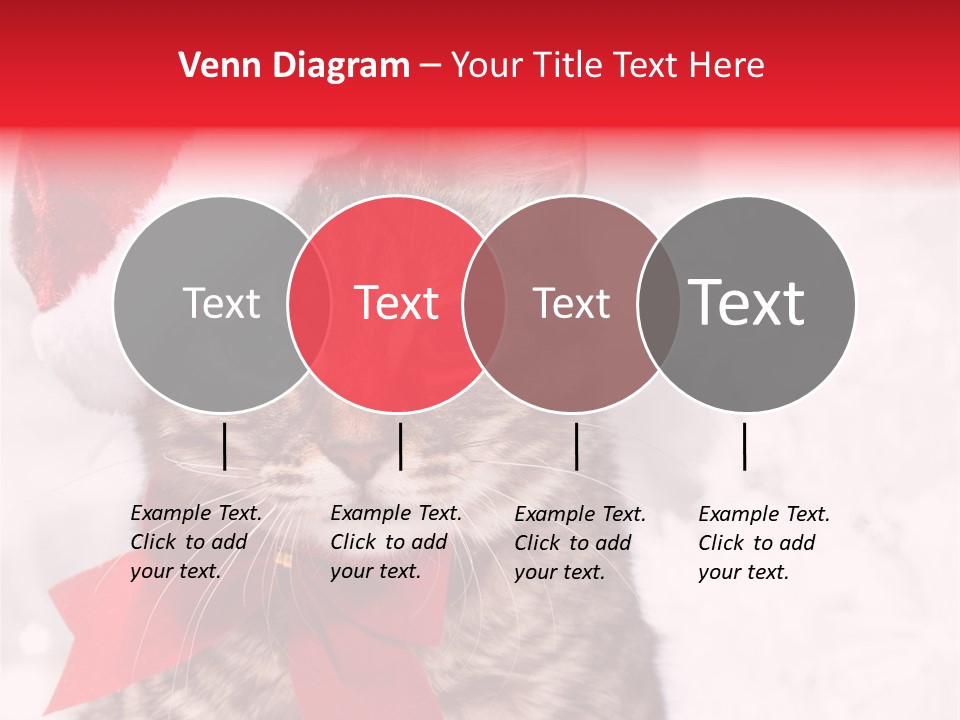 Venn Diagram – Your Title Text Here

Text

Text

Text

Text

Example Text. Click to add your text.

Example Text. Click to add your text.

Example Text. Click to add your text.

Example Text. Click to add your text.